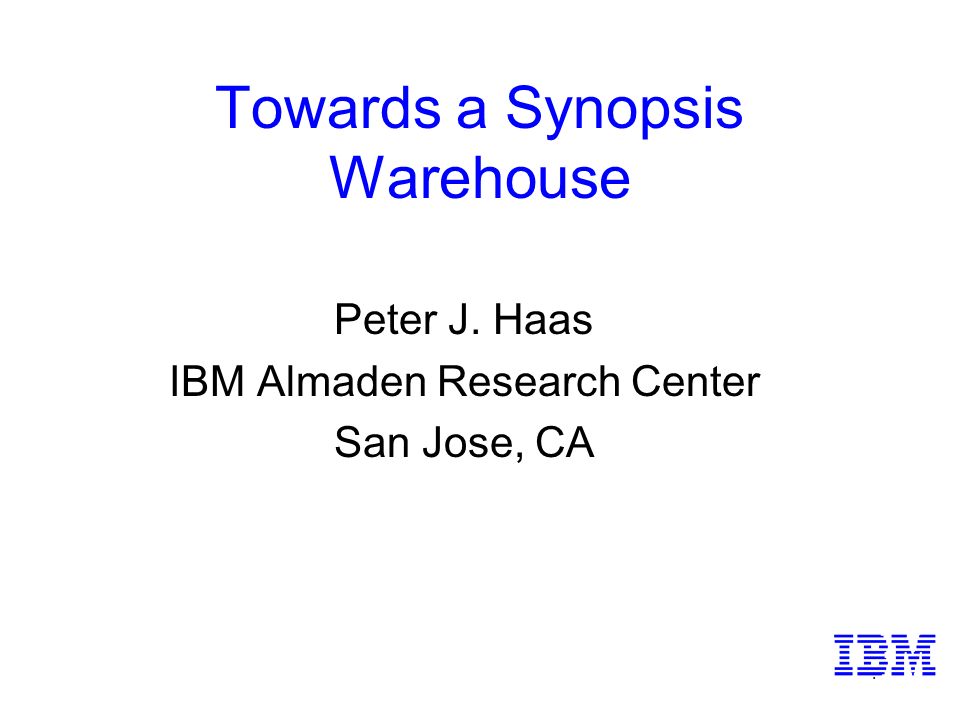 Towards a Synopsis Warehouse

Peter J. Haas
IBM Almaden Research Center
San Jose, CA

IBM